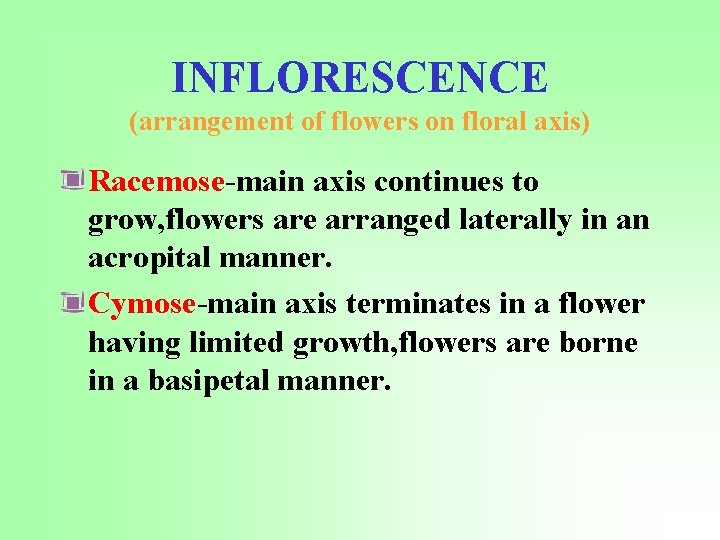 INFLORESCENCE
(arrangement of flowers on floral axis)

Racemose-main axis continues to grow,flowers are arranged laterally in an acropital manner.

Cymose-main axis terminates in a flower having limited growth,flowers are borne in a basipetal manner.